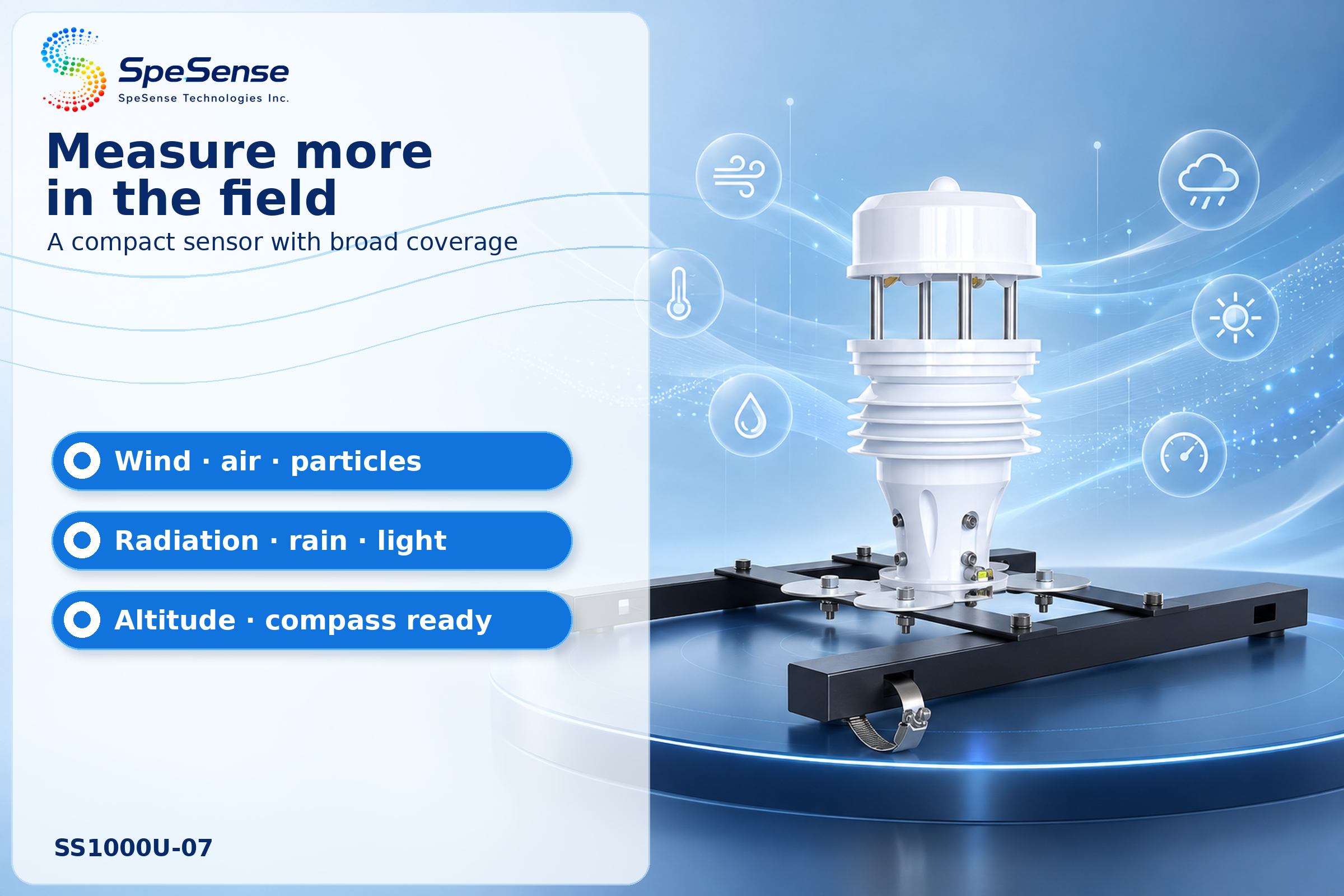 SpeSense
SpeSense Technologies Inc.

Measure more in the field

A compact sensor with broad coverage

Wind · air · particles

Radiation · rain · light

Altitude · compass ready

SS1000U-07